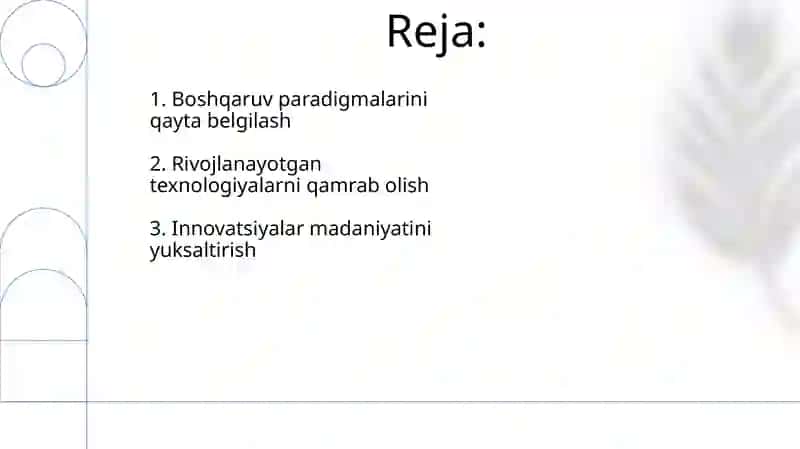 Reja:

1. Boshqaruv paradigmalarini qayta belgilash

2. Rivojlanayotgan texnologiyalarni qamrab olish

3. Innovatsiyalar madaniyatini yuksaltirish